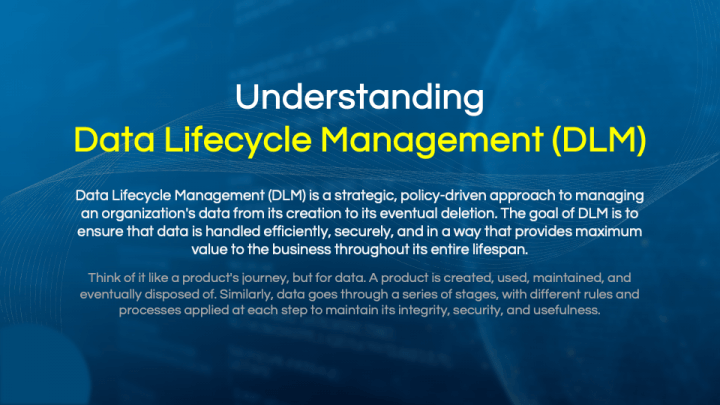 Understanding
Data Lifecycle Management (DLM)

Data Lifecycle Management (DLM) is a strategic, policy-driven approach to managing an organization's data from its creation to its eventual deletion. The goal of DLM is to ensure that data is handled efficiently, securely, and in a way that provides maximum value to the business throughout its entire lifespan.

Think of it like a product's journey, but for data. A product is created, used, maintained, and eventually disposed of. Similarly, data goes through a series of stages, with different rules and processes applied at each step to maintain its integrity, security, and usefulness.